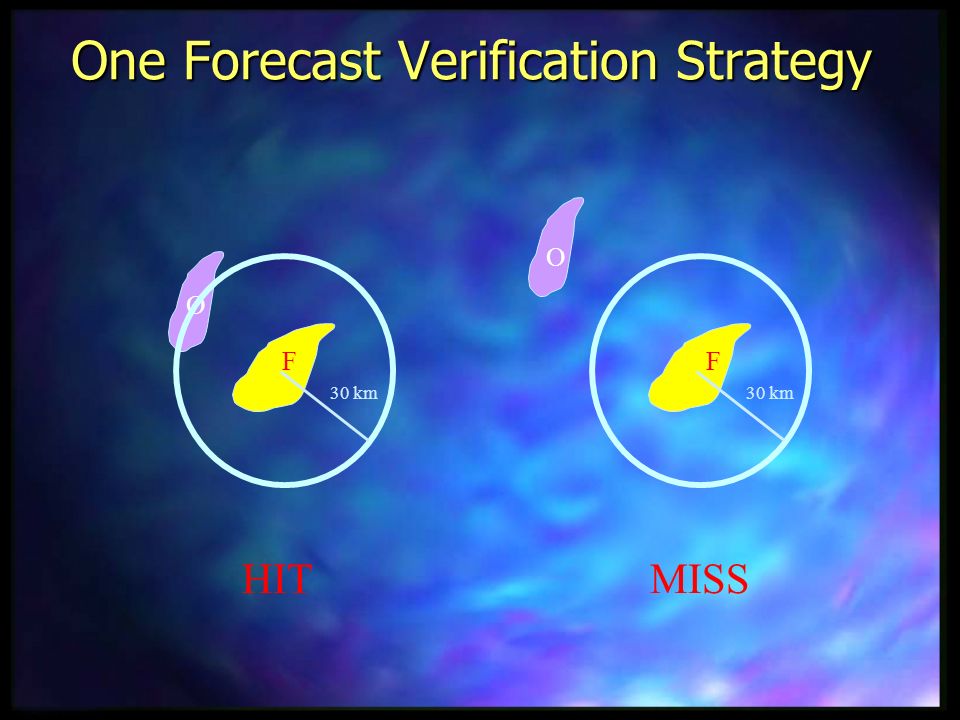 One Forecast Verification Strategy

O

F

30 km

O

F

30 km

HIT

MISS